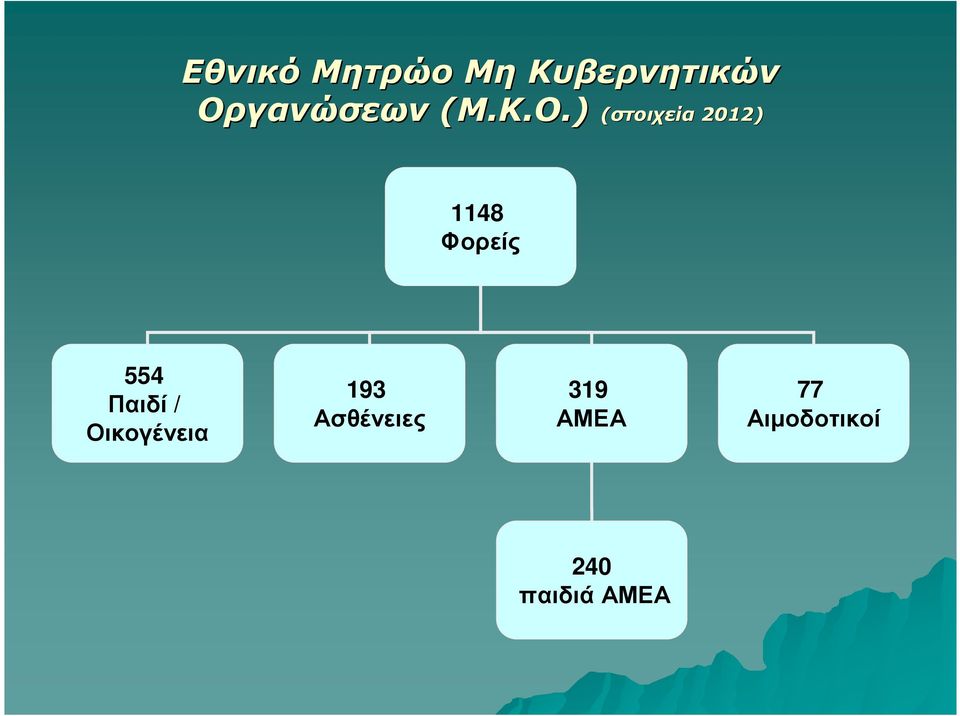 Εθνικό Μητρώο Μη Κυβερνητικών Οργανώσεων (Μ.Κ.Ο.) (στοιχεία 2012)

1148
Φορείς

554
Παιδί / Οικογένεια

193
Ασθένειες

319
ΑΜΕΑ

77
Αιμοδοτικοί

240
παιδιά ΑΜΕΑ